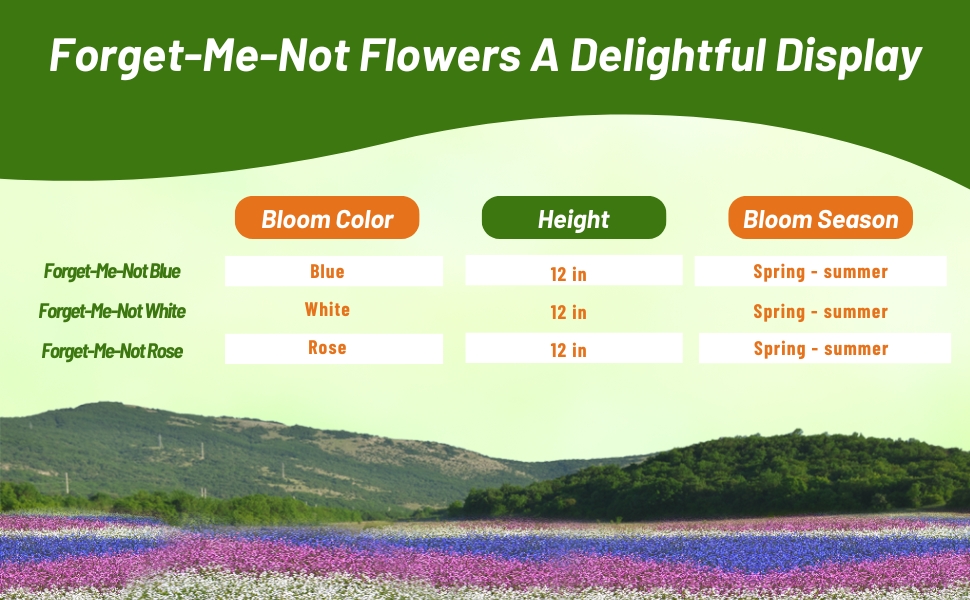 Forget-Me-Not Flowers A Delightful Display

| | Bloom Color | Height | Bloom Season |
|---|---|---|---|
| Forget-Me-Not Blue | Blue | 12 in | Spring - summer |
| Forget-Me-Not White | White | 12 in | Spring - summer |
| Forget-Me-Not Rose | Rose | 12 in | Spring - summer |